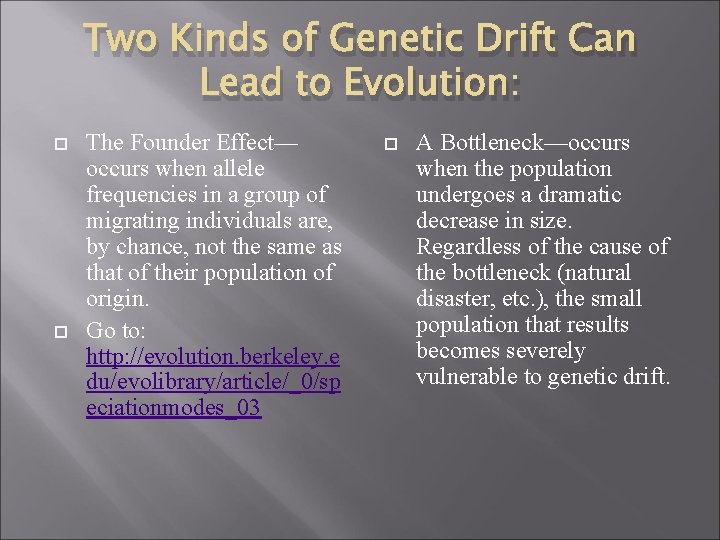 Two Kinds of Genetic Drift Can Lead to Evolution:

The Founder Effect—occurs when allele frequencies in a group of migrating individuals are, by chance, not the same as that of their population of origin.

Go to: http://evolution.berkeley.edu/evolibrary/article/_0/speciationmodes_03

A Bottleneck—occurs when the population undergoes a dramatic decrease in size. Regardless of the cause of the bottleneck (natural disaster, etc.), the small population that results becomes severely vulnerable to genetic drift.